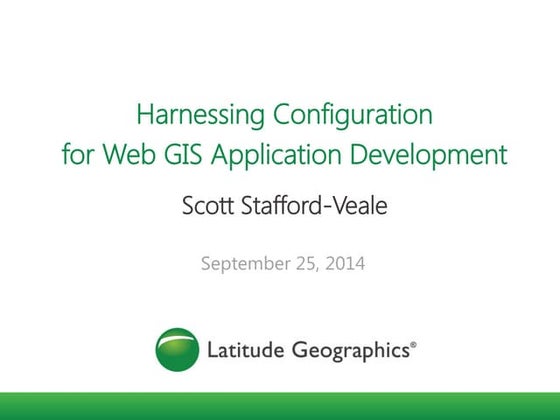 Harnessing Configuration for Web GIS Application Development

Scott Stafford-Veale

September 25, 2014

Latitude Geographics®